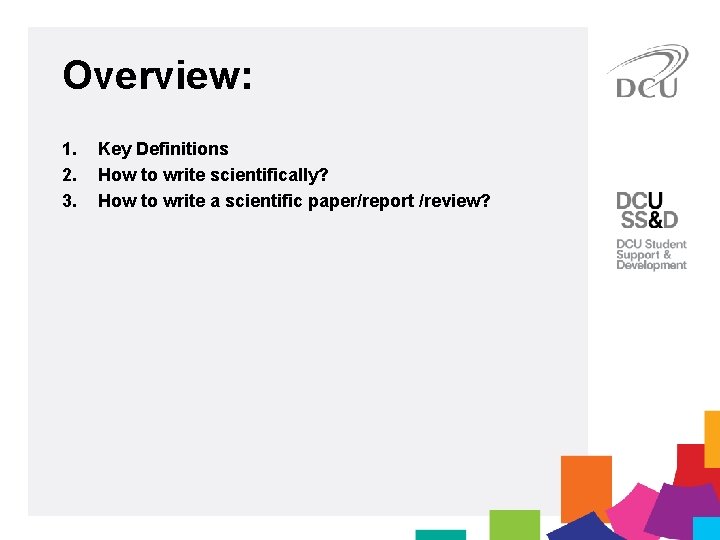 Overview:

1. Key Definitions
2. How to write scientifically?
3. How to write a scientific paper/report /review?

DCU

DCU
SS&D
DCU Student
Support &
Development